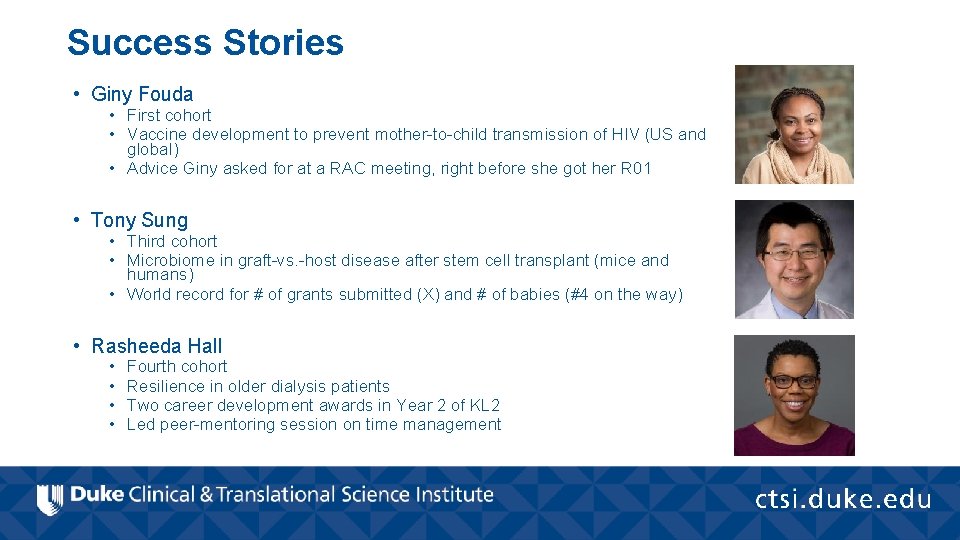 Success Stories

• Giny Fouda
  • First cohort
  • Vaccine development to prevent mother-to-child transmission of HIV (US and global)
  • Advice Giny asked for at a RAC meeting, right before she got her R01

• Tony Sung
  • Third cohort
  • Microbiome in graft-vs.-host disease after stem cell transplant (mice and humans)
  • World record for # of grants submitted (X) and # of babies (#4 on the way)

• Rasheeda Hall
  • Fourth cohort
  • Resilience in older dialysis patients
  • Two career development awards in Year 2 of KL2
  • Led peer-mentoring session on time management

Duke Clinical & Translational Science Institute

ctsi.duke.edu